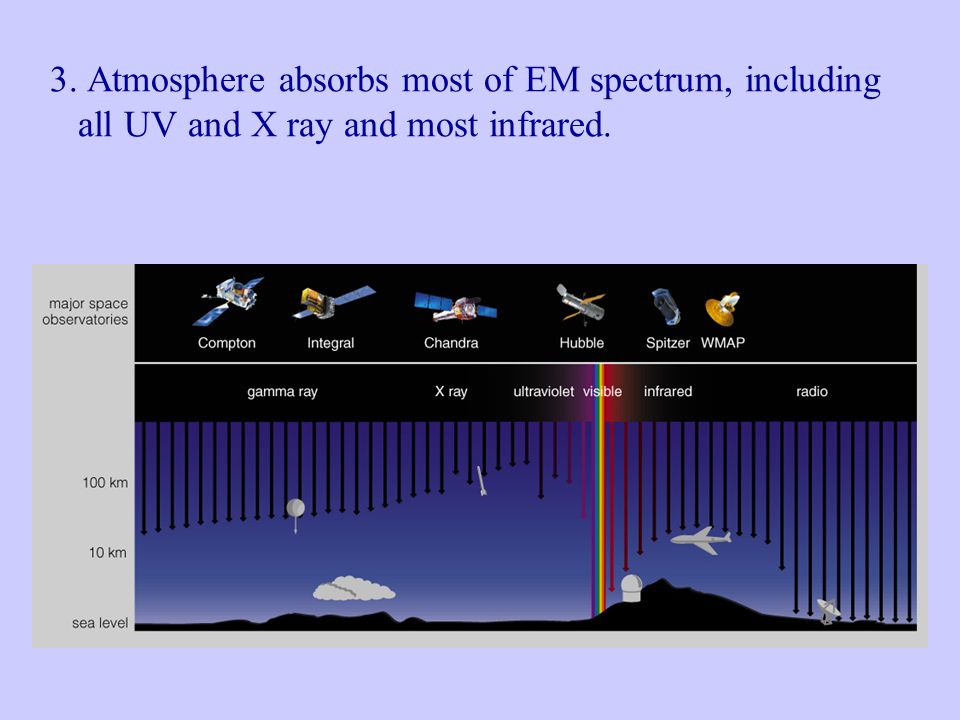 3. Atmosphere absorbs most of EM spectrum, including all UV and X ray and most infrared.

major space observatories

Compton Integral Chandra Hubble Spitzer WMAP

gamma ray X ray ultraviolet visible infrared radio

100 km

10 km

sea level